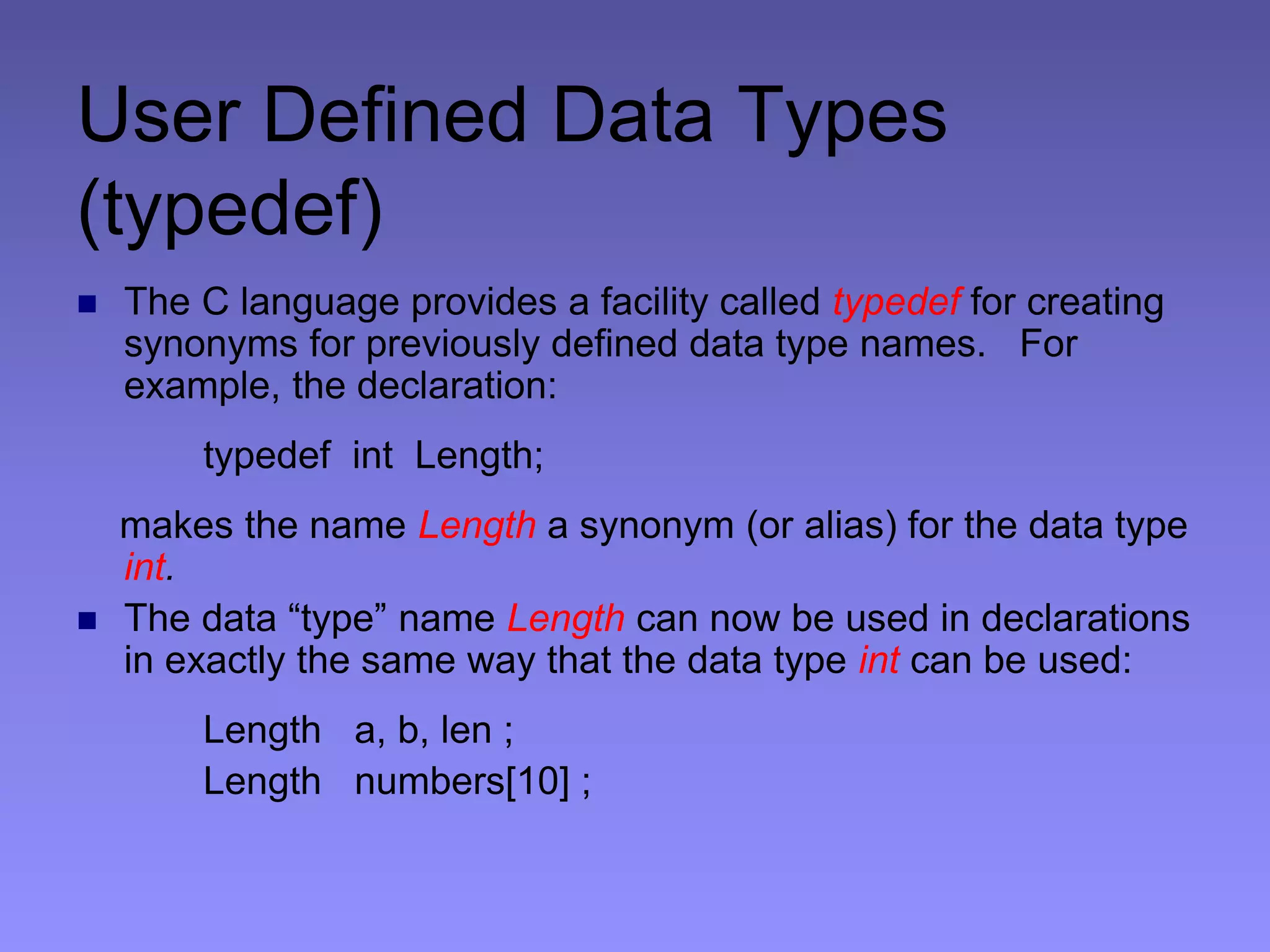 User Defined Data Types (typedef)

The C language provides a facility called typedef for creating synonyms for previously defined data type names. For example, the declaration:

typedef int Length;

makes the name Length a synonym (or alias) for the data type int.

The data “type” name Length can now be used in declarations in exactly the same way that the data type int can be used:

Length a, b, len ;
Length numbers[10] ;